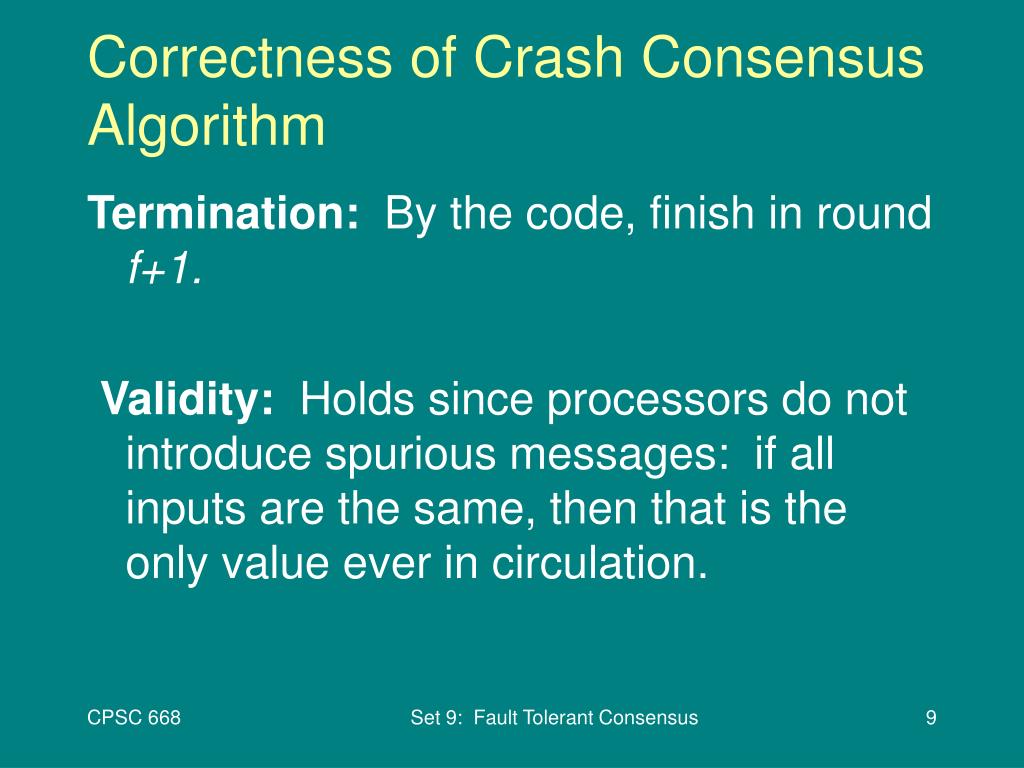 Correctness of Crash Consensus Algorithm

Termination: By the code, finish in round $f+1$.

Validity: Holds since processors do not introduce spurious messages: if all inputs are the same, then that is the only value ever in circulation.

CPSC 668

Set 9: Fault Tolerant Consensus

9